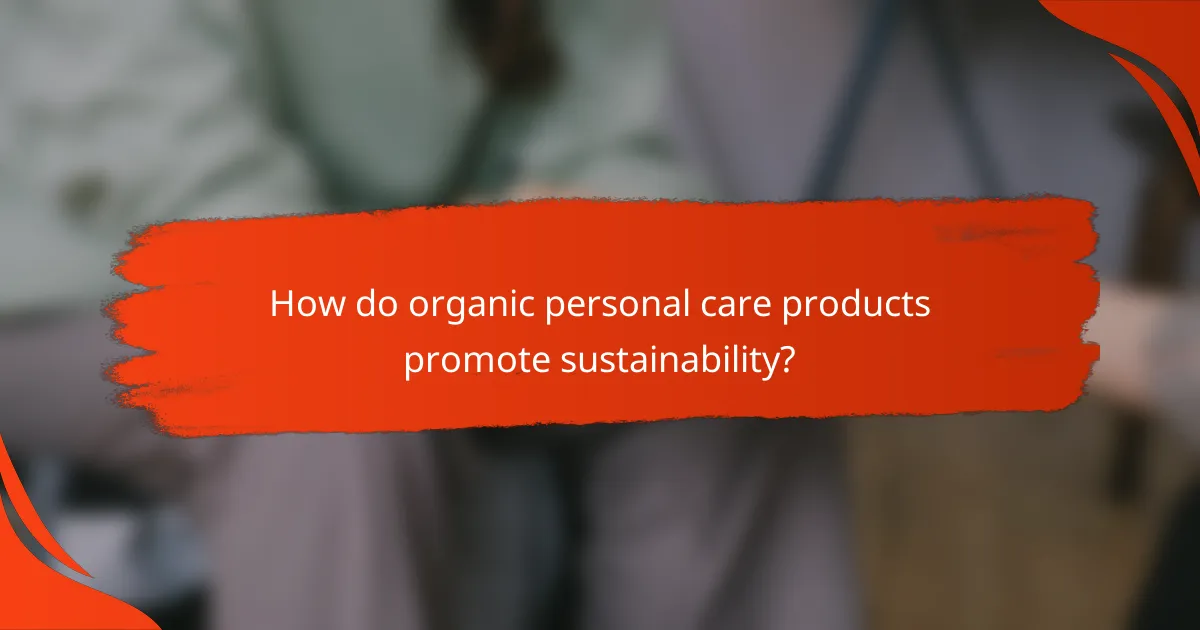 How do organic personal care products promote sustainability?